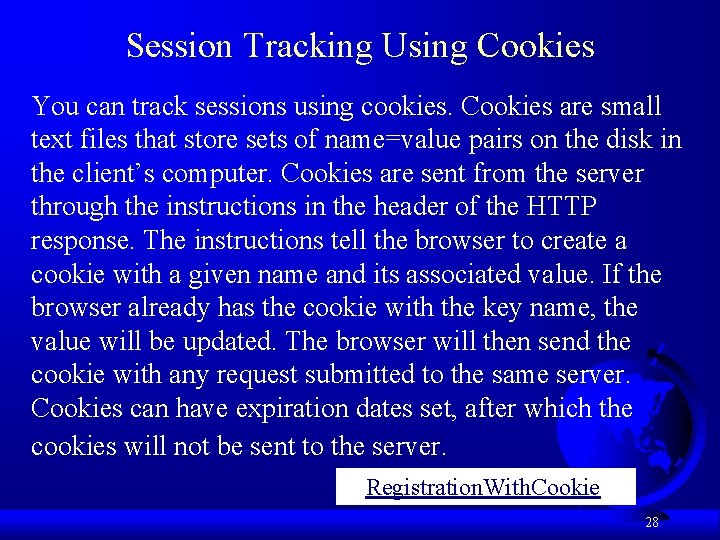 Session Tracking Using Cookies

You can track sessions using cookies. Cookies are small text files that store sets of name=value pairs on the disk in the client’s computer. Cookies are sent from the server through the instructions in the header of the HTTP response. The instructions tell the browser to create a cookie with a given name and its associated value. If the browser already has the cookie with the key name, the value will be updated. The browser will then send the cookie with any request submitted to the same server. Cookies can have expiration dates set, after which the cookies will not be sent to the server.

RegistrationWithCookie

28